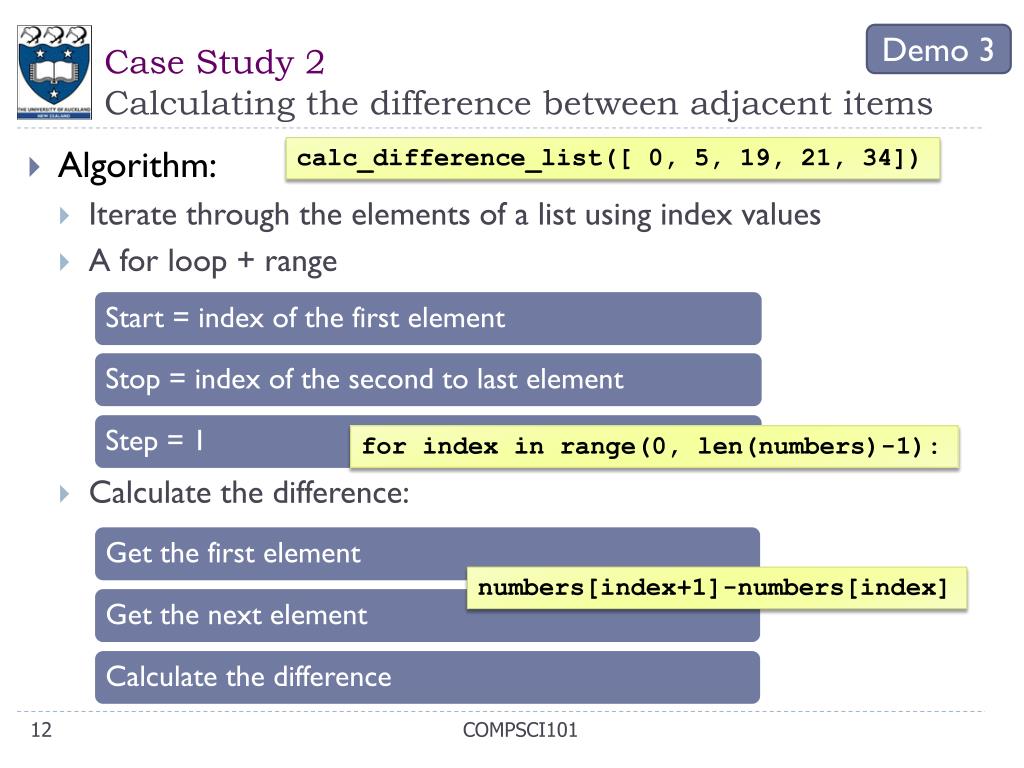 THE UNIVERSITY OF AUCKLAND NEW ZEALAND

Case Study 2
Calculating the difference between adjacent items

Demo 3

Algorithm:

calc_difference_list([ 0, 5, 19, 21, 34])

Iterate through the elements of a list using index values

A for loop + range

Start = index of the first element

Stop = index of the second to last element

Step = 1

for index in range(0, len(numbers)-1):

Calculate the difference:

Get the first element

numbers[index+1]-numbers[index]

Get the next element

Calculate the difference

12

COMPSCI101